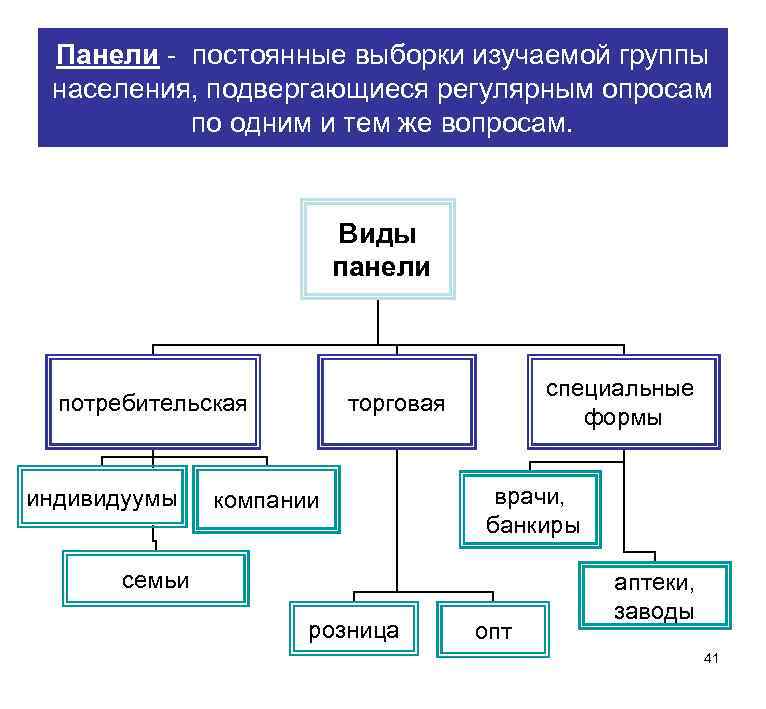 Панели - постоянные выборки изучаемой группы населения, подвергающиеся регулярным опросам по одним и тем же вопросам.

Виды панели

потребительская

торговая

специальные формы

индивидуумы

компании

семьи

розница

опт

врачи, банкиры

аптеки, заводы

41